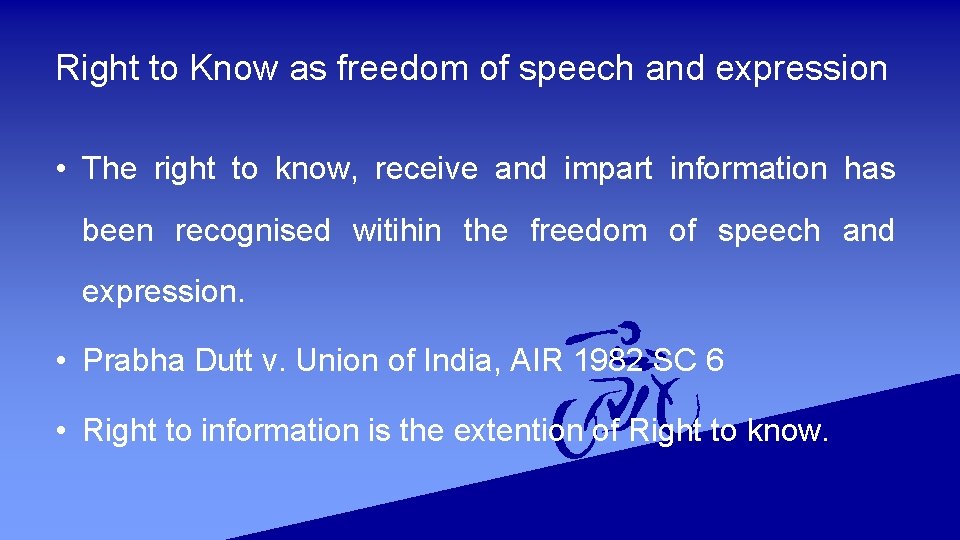 Right to Know as freedom of speech and expression

• The right to know, receive and impart information has been recognised witihin the freedom of speech and expression.

• Prabha Dutt v. Union of India, AIR 1982 SC 6

• Right to information is the extention of Right to know.